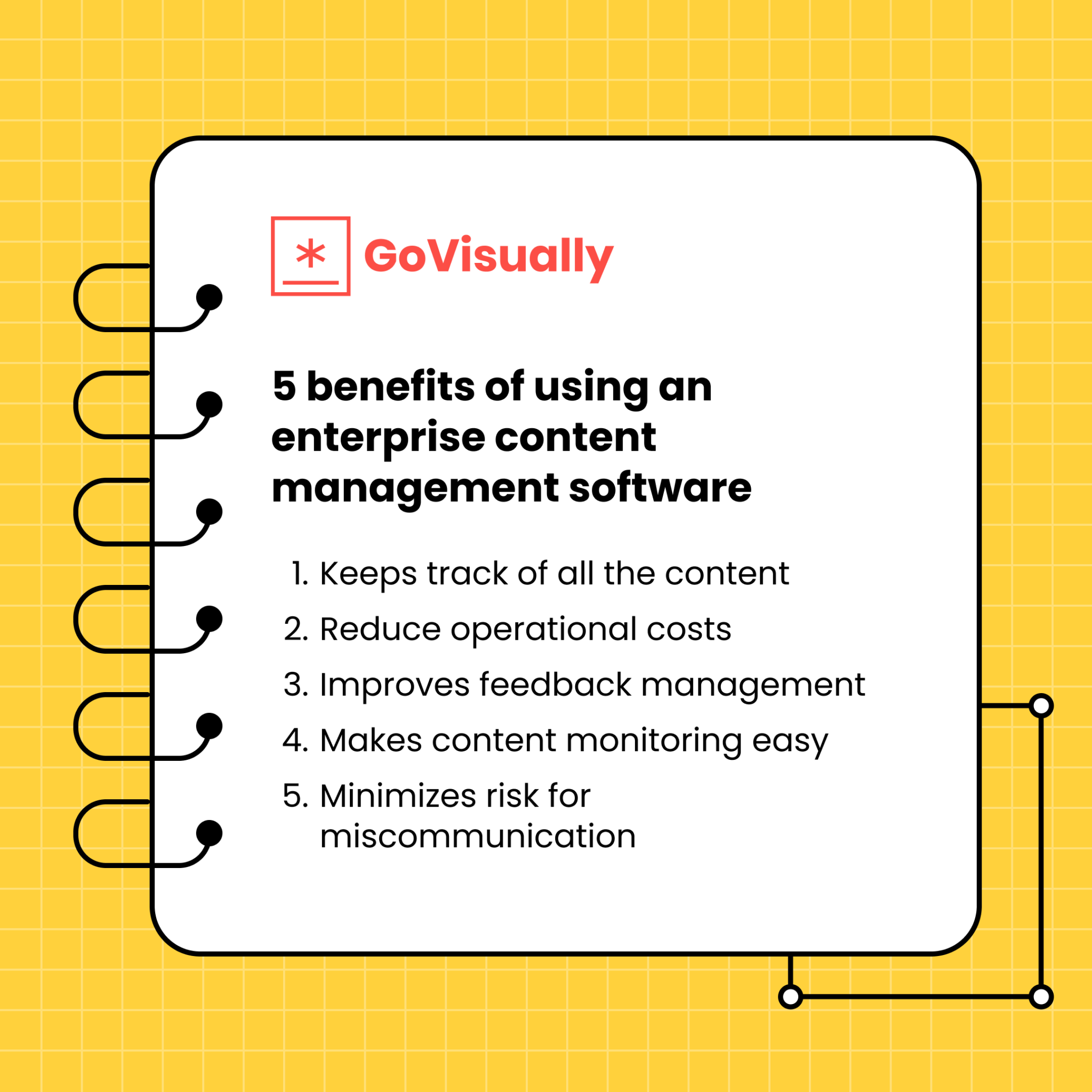 GoVisually

5 benefits of using an enterprise content management software

1. Keeps track of all the content
2. Reduce operational costs
3. Improves feedback management
4. Makes content monitoring easy
5. Minimizes risk for miscommunication